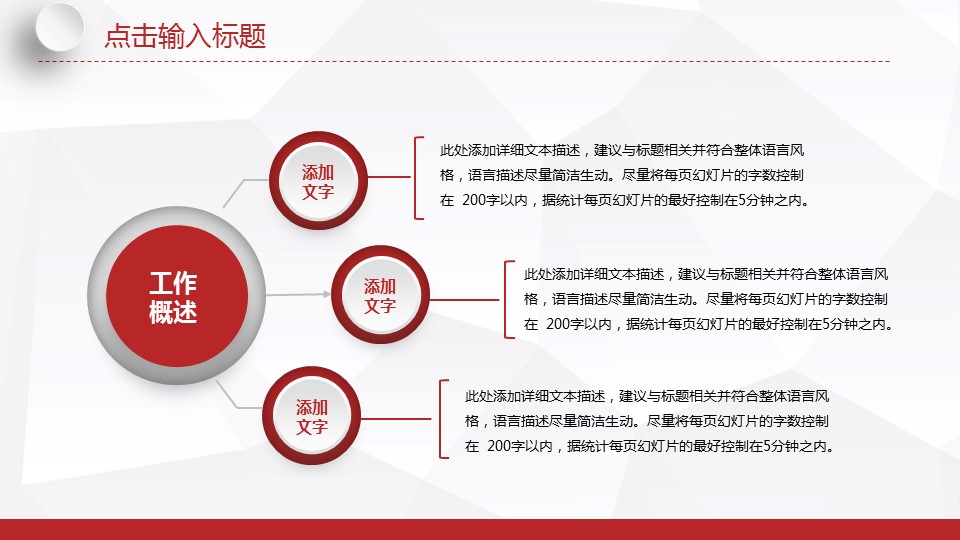 点击输入标题

工作概述

添加文字

此处添加详细文本描述，建议与标题相关并符合整体语言风格，语言描述尽量简洁生动。尽量将每页幻灯片的字数控制在 200字以内，据统计每页幻灯片的最好控制在5分钟之内。

添加文字

此处添加详细文本描述，建议与标题相关并符合整体语言风格，语言描述尽量简洁生动。尽量将每页幻灯片的字数控制在 200字以内，据统计每页幻灯片的最好控制在5分钟之内。

添加文字

此处添加详细文本描述，建议与标题相关并符合整体语言风格，语言描述尽量简洁生动。尽量将每页幻灯片的字数控制在 200字以内，据统计每页幻灯片的最好控制在5分钟之内。